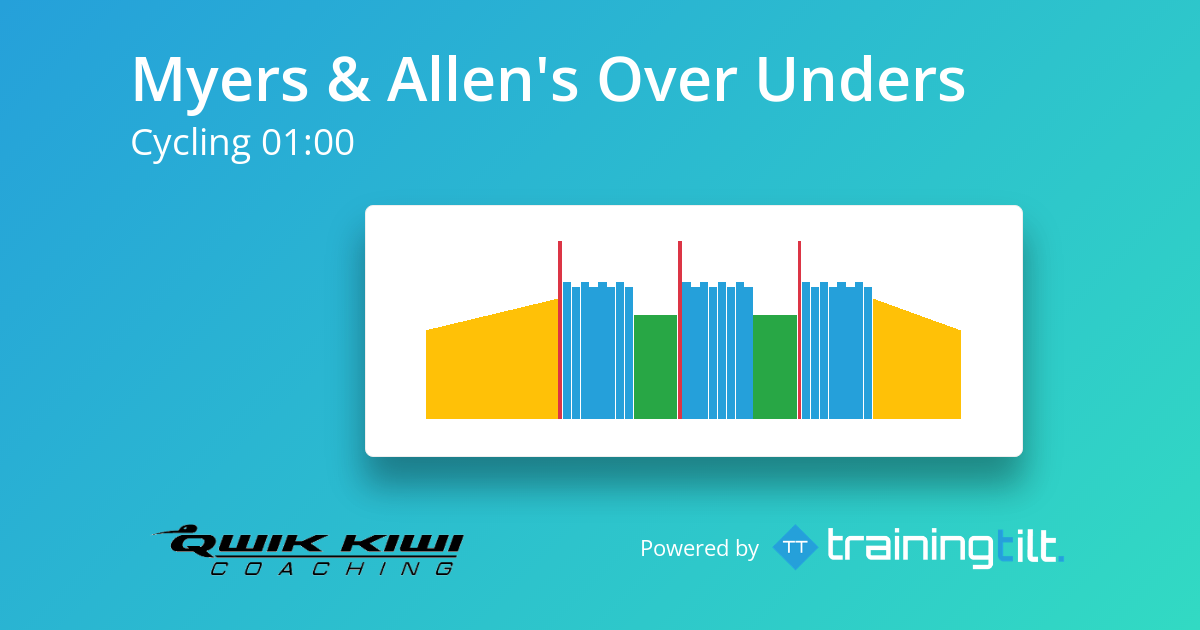 Myers & Allen's Over Unders
Cycling 01:00

QWIK KIWI
COACHING

Powered by TT trainingtilt.